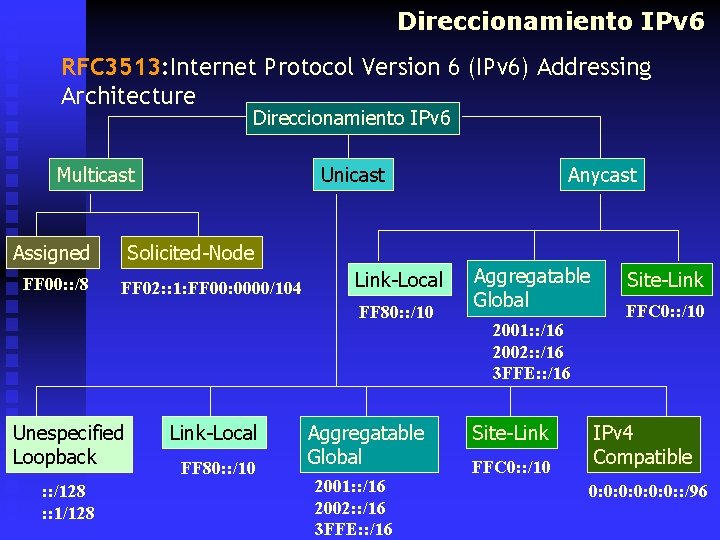 Direccionamiento IPv6

RFC3513:Internet Protocol Version 6 (IPv6) Addressing Architecture

Direccionamiento IPv6

Multicast

Unicast

Anycast

Assigned

FF00::/8

Solicited-Node

FF02::1:FF00:0000/104

Link-Local

FF80::/10

Aggregatable Global

2001::/16
2002::/16
3FFE::/16

Site-Link

FFC0::/10

Unespecified Loopback

::/128
::1/128

Link-Local

FF80::/10

Aggregatable Global

2001::/16
2002::/16
3FFE::/16

Site-Link

FFC0::/10

IPv4 Compatible

0:0:0:0:0:0::/96